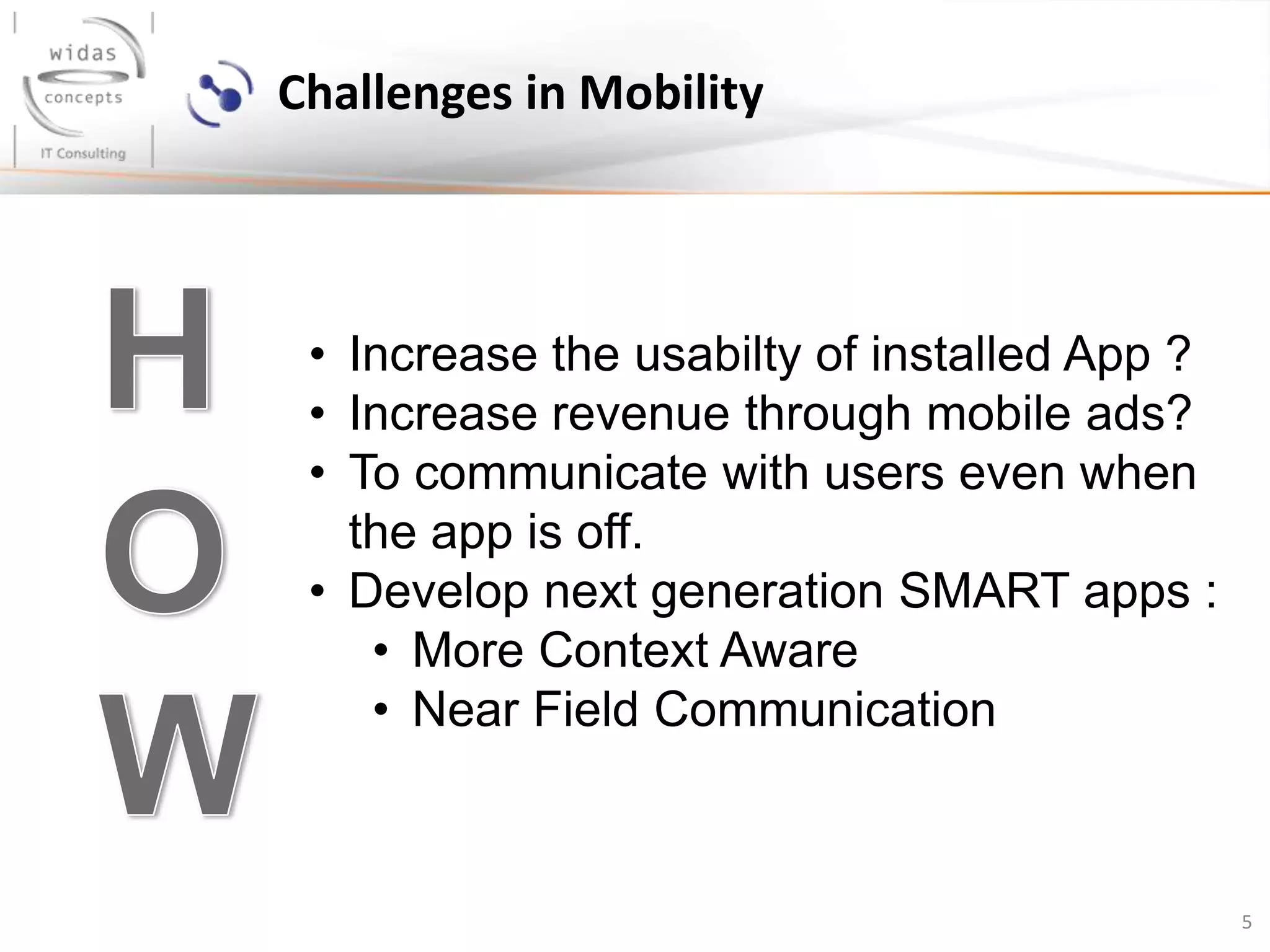 widas
concepts
IT Consulting

Challenges in Mobility

H
O
W

• Increase the usabilty of installed App ?
• Increase revenue through mobile ads?
• To communicate with users even when the app is off.
• Develop next generation SMART apps :
• More Context Aware
• Near Field Communication

5